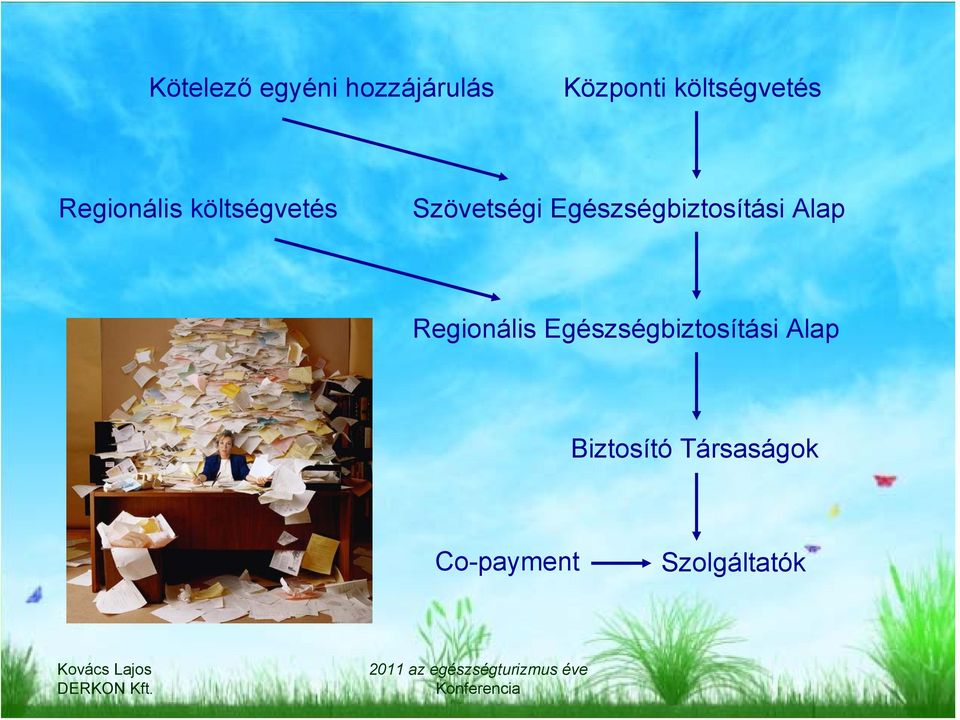 Kötelező egyéni hozzájárulás

Központi költségvetés

Regionális költségvetés

Szövetségi Egészségbiztosítási Alap

Regionális Egészségbiztosítási Alap

Biztosító Társaságok

Co-payment

Szolgáltatók

Kovács Lajos
DERKON Kft.

2011 az egészségturizmus éve
Konferencia